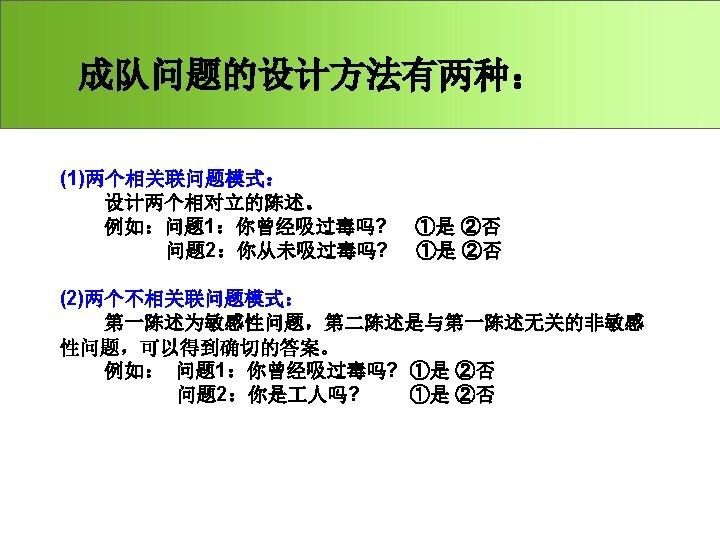 成队问题的设计方法有两种：

(1)两个相关联问题模式：
设计两个相对立的陈述。
例如：问题1：你曾经吸过毒吗？ ①是 ②否
问题2：你从未吸过毒吗？ ①是 ②否

(2)两个不相关联问题模式：
第一陈述为敏感性问题，第二陈述是与第一陈述无关的非敏感性问题，可以得到确切的答案。
例如： 问题1：你曾经吸过毒吗？ ①是 ②否
问题2：你是工人吗？ ①是 ②否